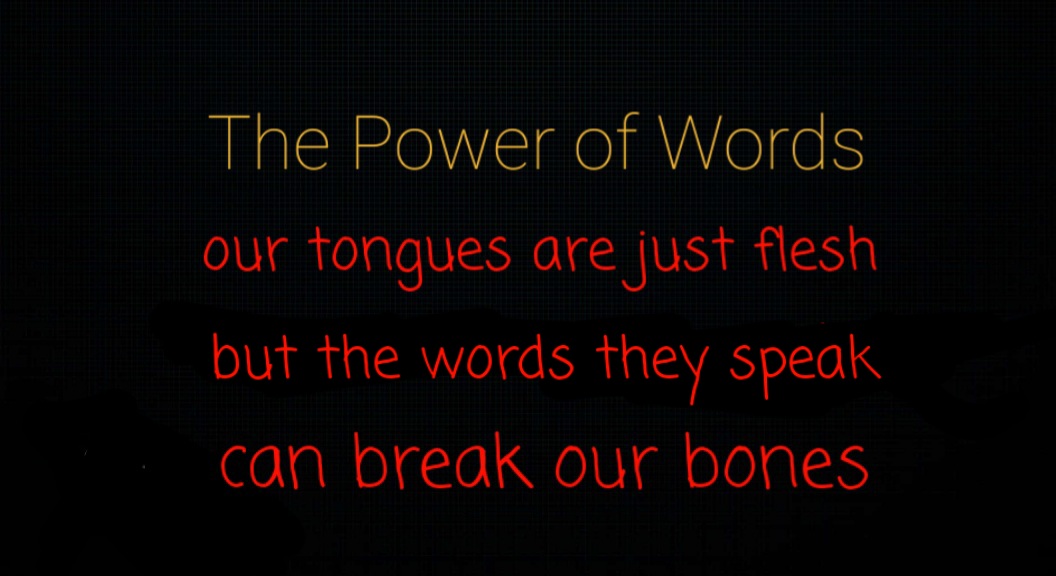 The Power of Words

our tongues are just flesh
but the words they speak
can break our bones